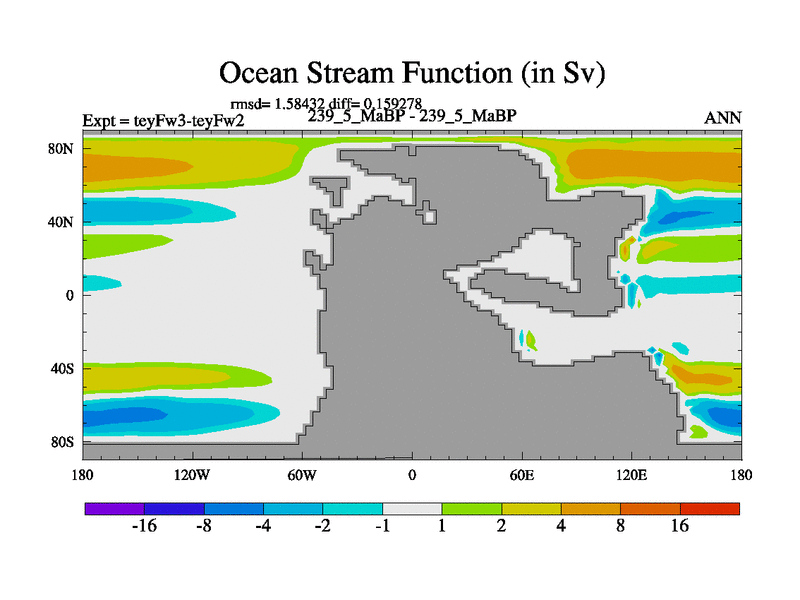 Ocean Stream Function (in Sv)

rmsd= 1.58432 diff= 0.159278

Expt = teyFw3-teyFw2

239_5_MaBP - 239_5_MaBP

ANN

80N
40N
0
40S
80S

180
120W
60W
0
60E
120E
180

-16
-8
-4
-2
-1
1
2
4
8
16